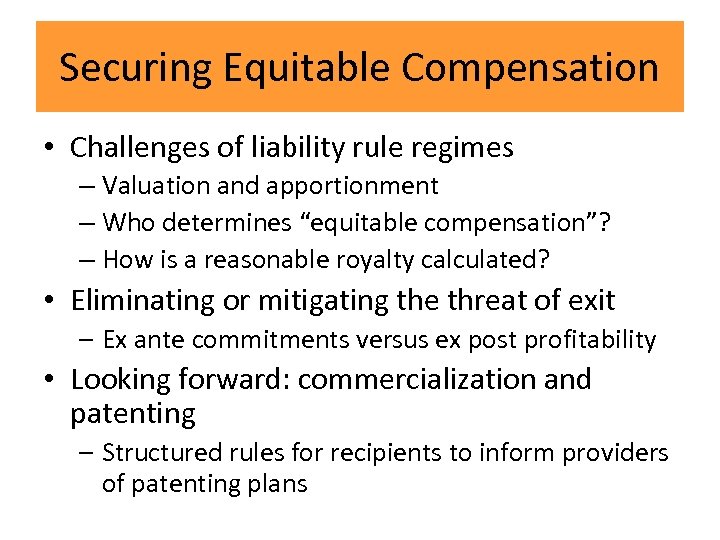 Securing Equitable Compensation

• Challenges of liability rule regimes
– Valuation and apportionment
– Who determines “equitable compensation”?
– How is a reasonable royalty calculated?

• Eliminating or mitigating the threat of exit
– Ex ante commitments versus ex post profitability

• Looking forward: commercialization and patenting
– Structured rules for recipients to inform providers of patenting plans